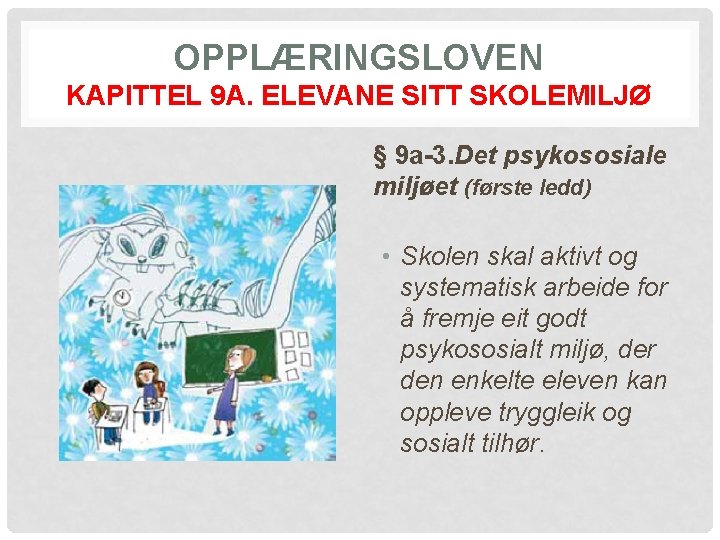 OPPLÆRINGSLOVEN
KAPITTEL 9A. ELEVANE SITT SKOLEMILJØ

§ 9a-3.Det psykososiale miljøet (første ledd)

• Skolen skal aktivt og systematisk arbeide for å fremje eit godt psykososialt miljø, der den enkelte eleven kan oppleve tryggleik og sosialt tilhør.